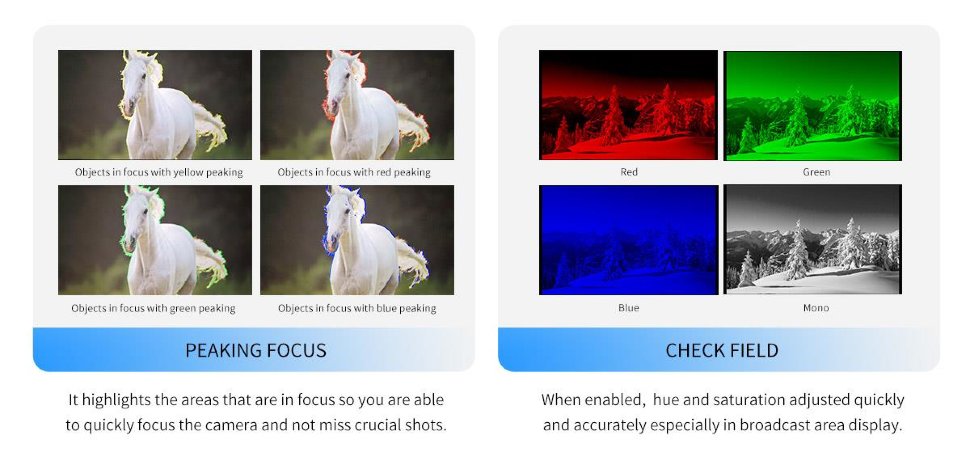 Objects in focus with yellow peaking

Objects in focus with red peaking

Objects in focus with green peaking

Objects in focus with blue peaking

PEAKING FOCUS

It highlights the areas that are in focus so you are able to quickly focus the camera and not miss crucial shots.

Red

Green

Blue

Mono

CHECK FIELD

When enabled, hue and saturation adjusted quickly and accurately especially in broadcast area display.